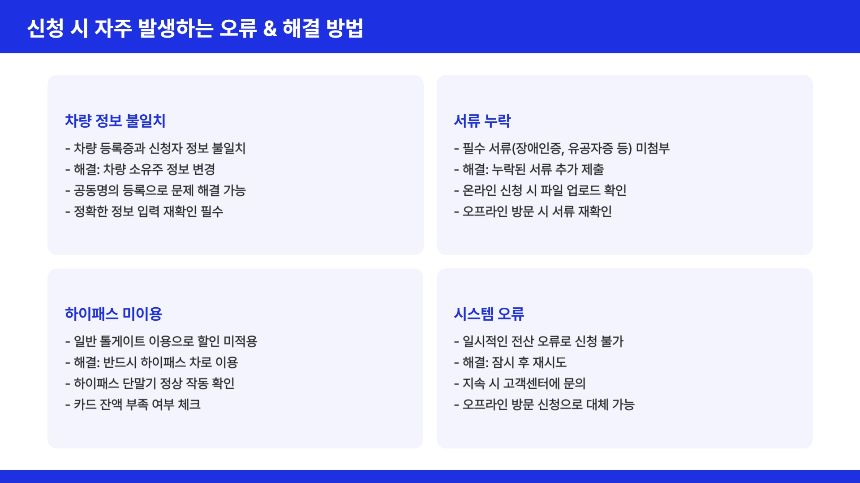 신청 시 자주 발생하는 오류 & 해결 방법

차량 정보 불일치

- 차량 등록증과 신청자 정보 불일치
- 해결: 차량 소유주 정보 변경
- 공동명의 등록으로 문제 해결 가능
- 정확한 정보 입력 재확인 필수

서류 누락

- 필수 서류(장애인증, 유공자증 등) 미첨부
- 해결: 누락된 서류 추가 제출
- 온라인 신청 시 파일 업로드 확인
- 오프라인 방문 시 서류 재확인

하이패스 미이용

- 일반 톨게이트 이용으로 할인 미적용
- 해결: 반드시 하이패스 차로 이용
- 하이패스 단말기 정상 작동 확인
- 카드 잔액 부족 여부 체크

시스템 오류

- 일시적인 전산 오류로 신청 불가
- 해결: 잠시 후 재시도
- 지속 시 고객센터에 문의
- 오프라인 방문 신청으로 대체 가능